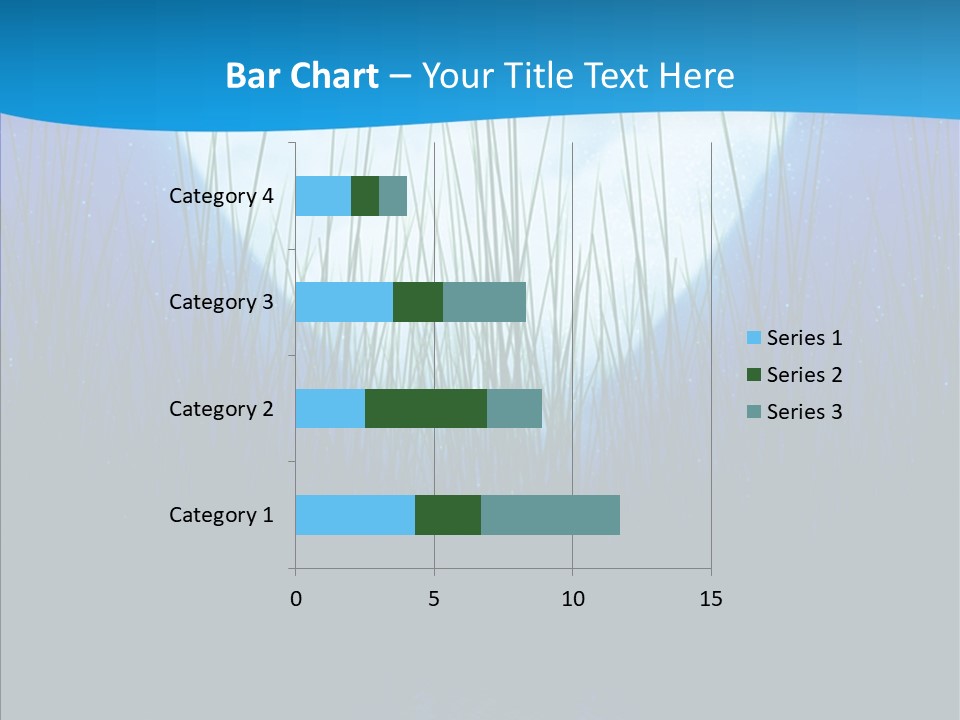 Bar Chart – Your Title Text Here

Category 4
Category 3
Category 2
Category 1

0
5
10
15

Series 1
Series 2
Series 3